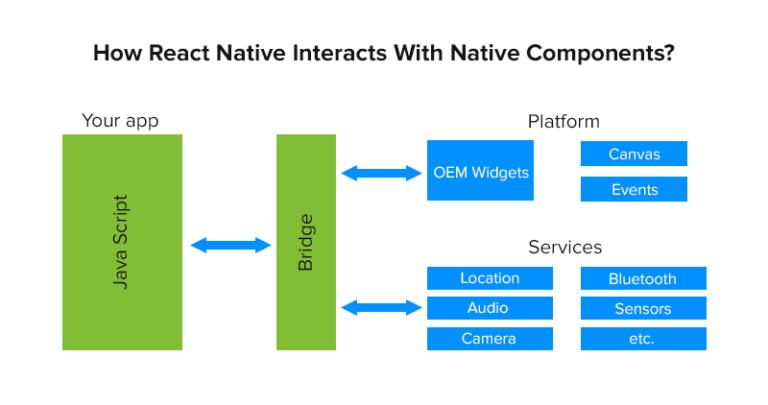 How React Native Interacts With Native Components?

Your app

Java Script

Bridge

Platform

OEM Widgets

Canvas

Events

Services

Location

Audio

Camera

Bluetooth

Sensors

etc.